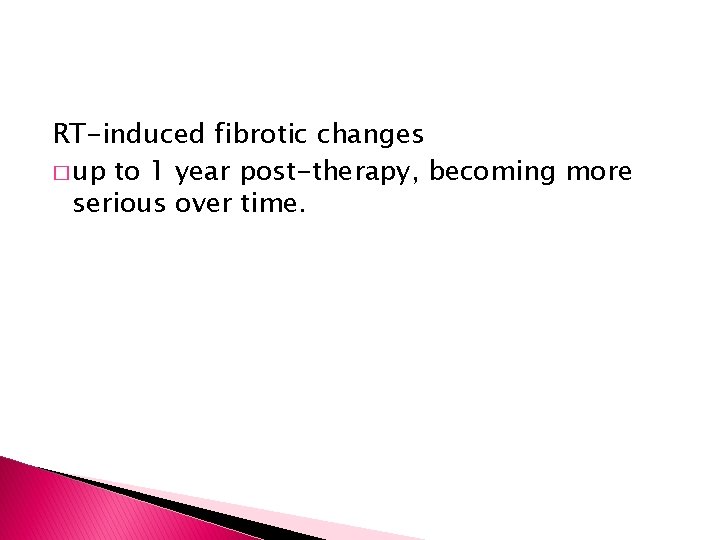 RT-induced fibrotic changes
□ up to 1 year post-therapy, becoming more serious over time.